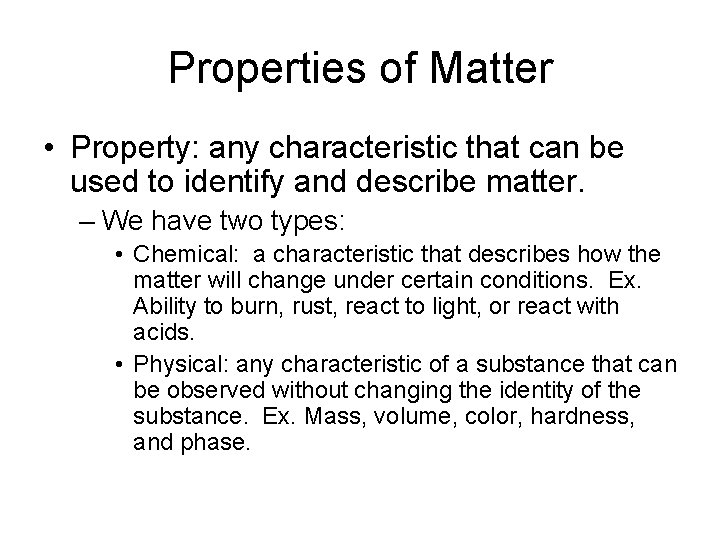 Properties of Matter

• Property: any characteristic that can be used to identify and describe matter.

– We have two types:

• Chemical: a characteristic that describes how the matter will change under certain conditions. Ex. Ability to burn, rust, react to light, or react with acids.

• Physical: any characteristic of a substance that can be observed without changing the identity of the substance. Ex. Mass, volume, color, hardness, and phase.